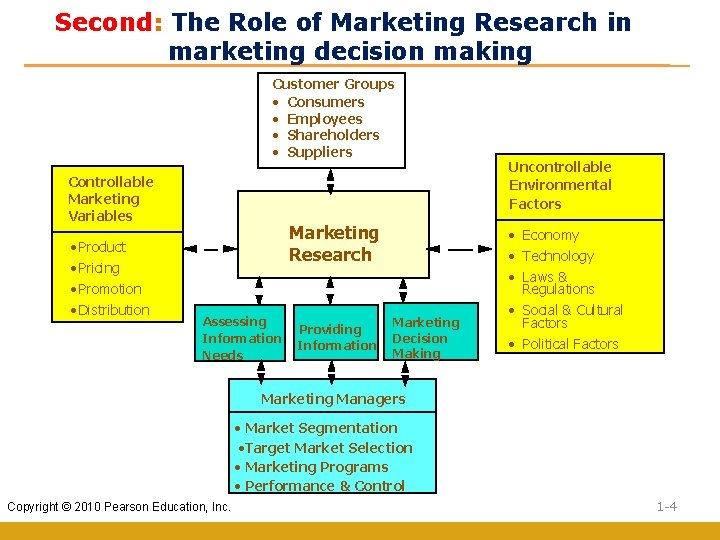 Second: The Role of Marketing Research in marketing decision making

Customer Groups
• Consumers
• Employees
• Shareholders
• Suppliers

Controllable Marketing Variables

•Product
•Pricing
•Promotion
•Distribution

Marketing Research

Uncontrollable Environmental Factors

• Economy
• Technology
• Laws & Regulations
• Social & Cultural Factors
• Political Factors

Assessing Information Needs

Providing Information

Marketing Decision Making

Marketing Managers

• Market Segmentation
•Target Market Selection
• Marketing Programs
• Performance & Control

Copyright © 2010 Pearson Education, Inc.

1-4